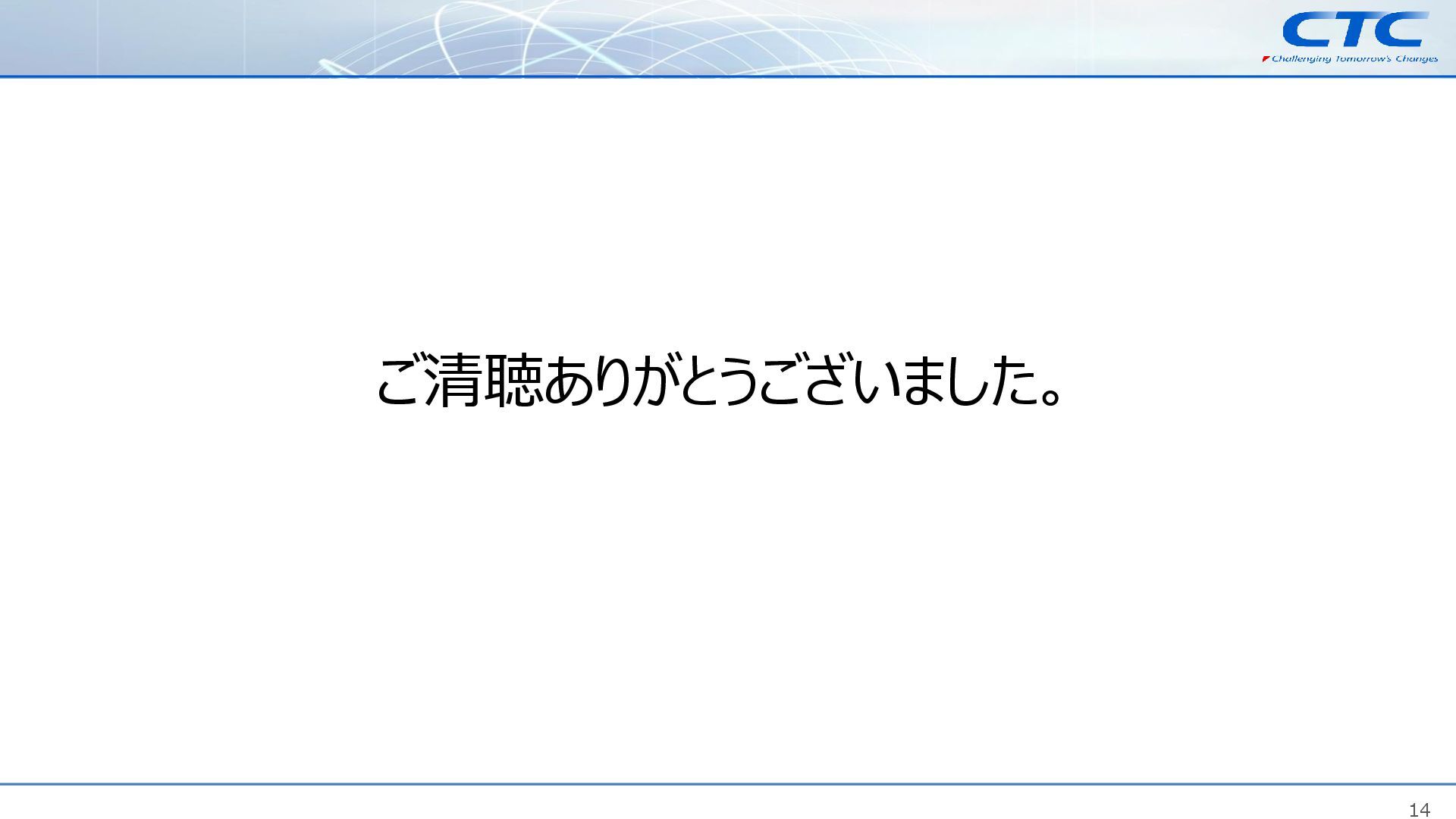 CTC
Challenging Tomorrow's Changes

ご清聴ありがとうございました。

14